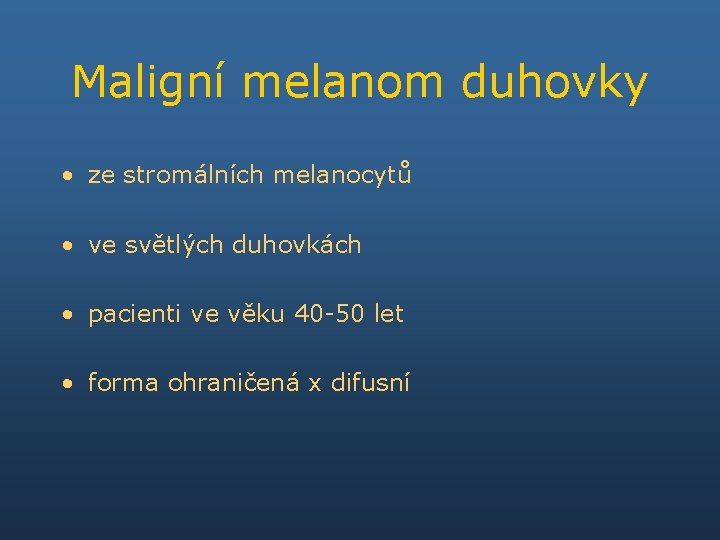 Maligní melanom duhovky

• ze stromálních melanocytů

• ve světlých duhovkách

• pacienti ve věku 40-50 let

• forma ohraničená x difusní